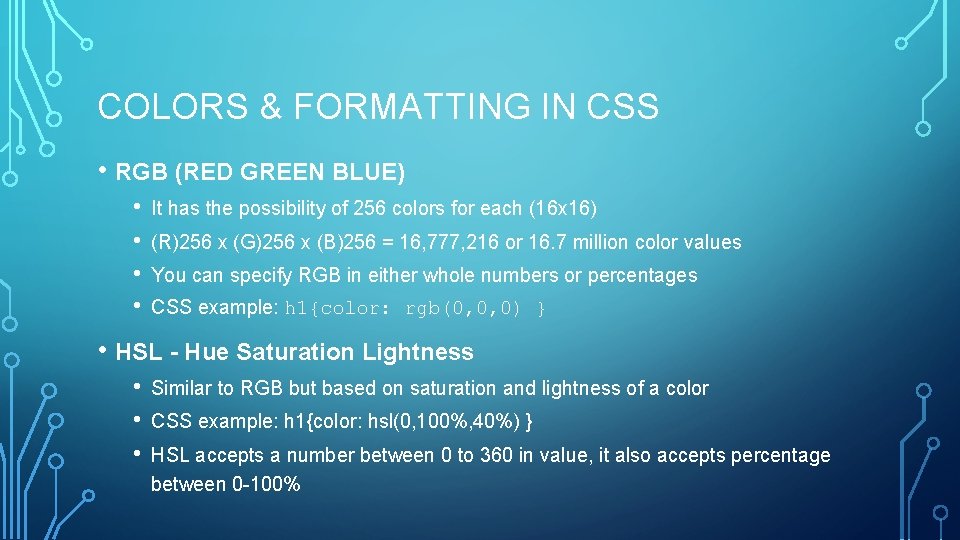 COLORS & FORMATTING IN CSS

• RGB (RED GREEN BLUE)

• It has the possibility of 256 colors for each (16x16)
• (R)256 x (G)256 x (B)256 = 16,777,216 or 16.7 million color values
• You can specify RGB in either whole numbers or percentages
• CSS example: h1{color: rgb(0,0,0) }

• HSL - Hue Saturation Lightness

• Similar to RGB but based on saturation and lightness of a color
• CSS example: h1{color: hsl(0,100%,40%) }
• HSL accepts a number between 0 to 360 in value, it also accepts percentage between 0-100%